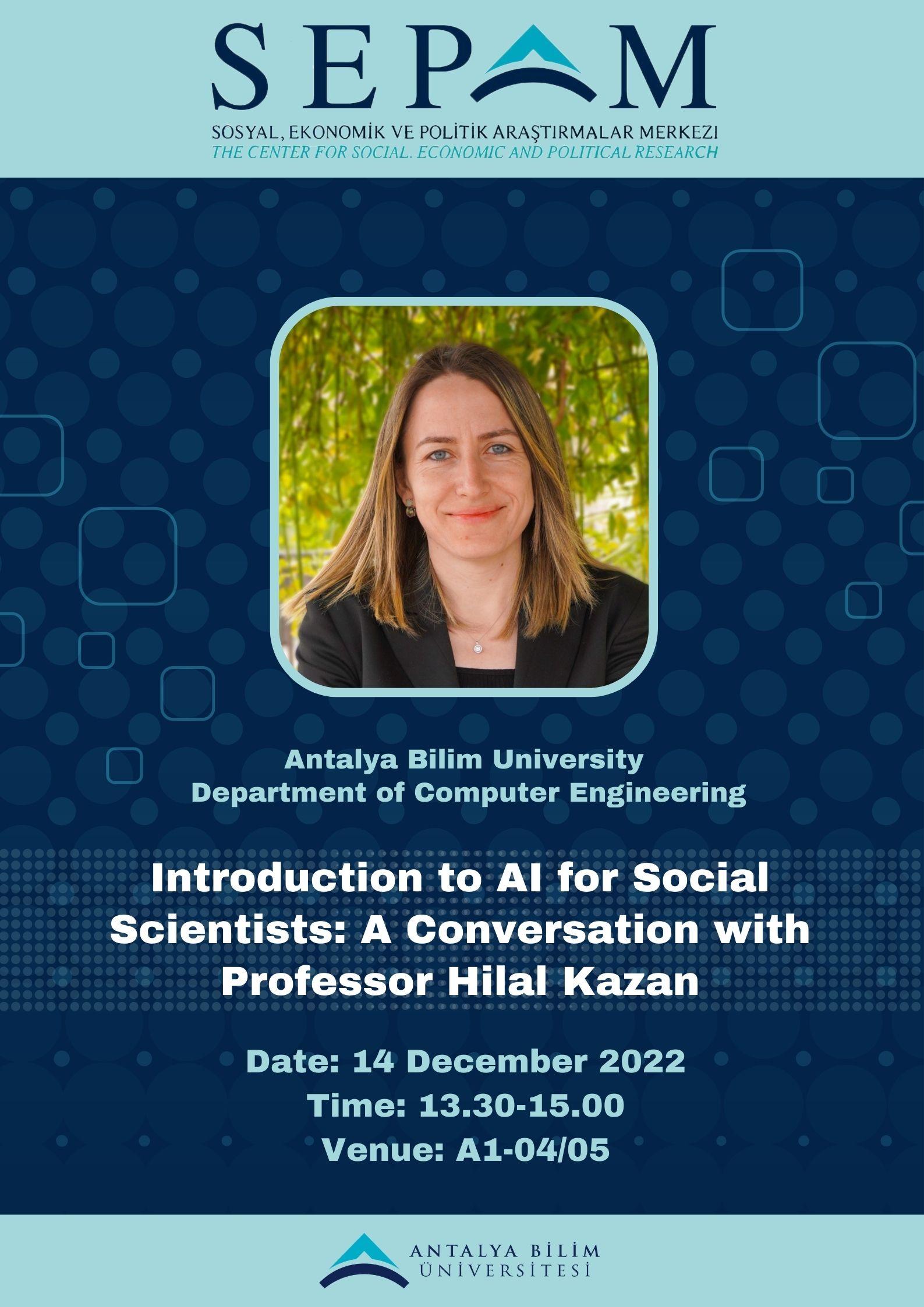 SEPAM
SOSYAL, EKONOMİK VE POLİTİK ARAŞTIRMALAR MERKEZİ
THE CENTER FOR SOCIAL. ECONOMIC AND POLITICAL RESEARCH

Antalya Bilim University
Department of Computer Engineering

Introduction to AI for Social Scientists: A Conversation with Professor Hilal Kazan

Date: 14 December 2022
Time: 13.30-15.00
Venue: A1-04/05

ANTALYA BİLİM ÜNİVERSİTESİ